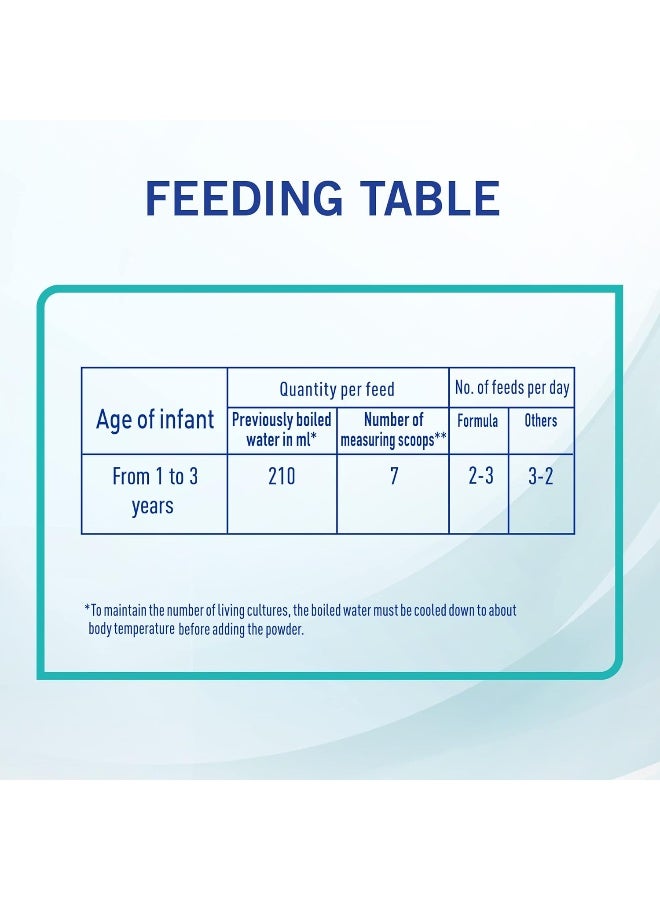 FEEDING TABLE

| Age of infant | Quantity per feed | | No. of feeds per day | |
|---|---|---|---|---|
| | Previously boiled water in ml* | Number of measuring scoops** | Formula | Others |
| From 1 to 3 years | 210 | 7 | 2-3 | 3-2 |

*To maintain the number of living cultures, the boiled water must be cooled down to about body temperature before adding the powder.